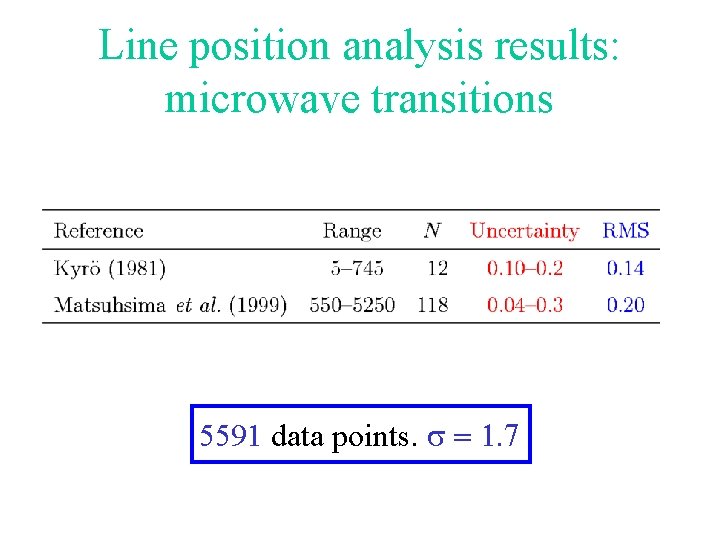 Line position analysis results: microwave transitions

| Reference | Range | $N$ | Uncertainty | RMS |
|---|---|---|---|---|
| Kyrö (1981) | 5–745 | 12 | 0.10–0.2 | 0.14 |
| Matsuhsima *et al.* (1999) | 550–5250 | 118 | 0.04–0.3 | 0.20 |

5591 data points. $\sigma = 1.7$